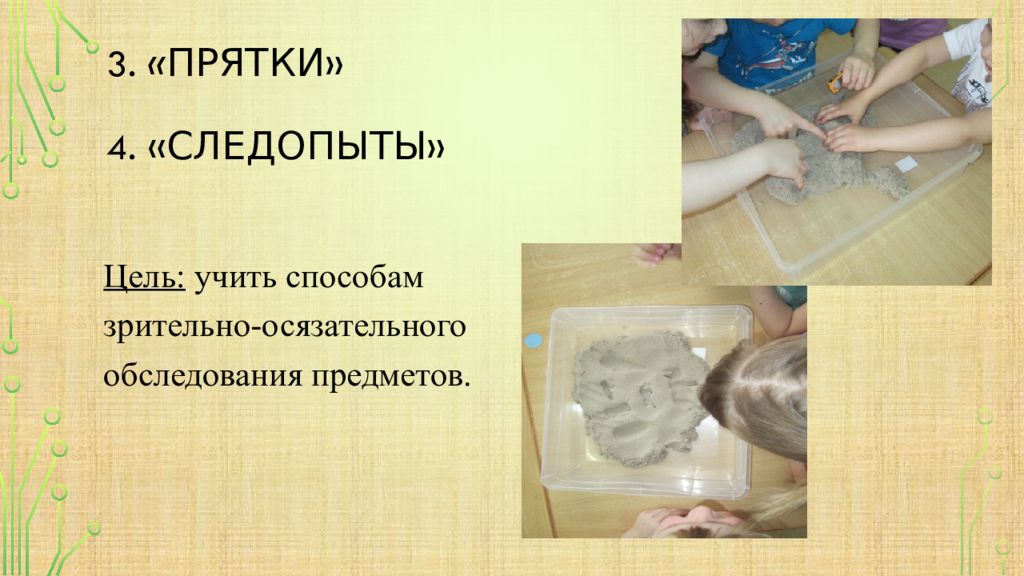 3. «ПРЯТКИ»

4. «СЛЕДОПЫТЫ»

Цель: учить способам зрительно-осязательного обследования предметов.